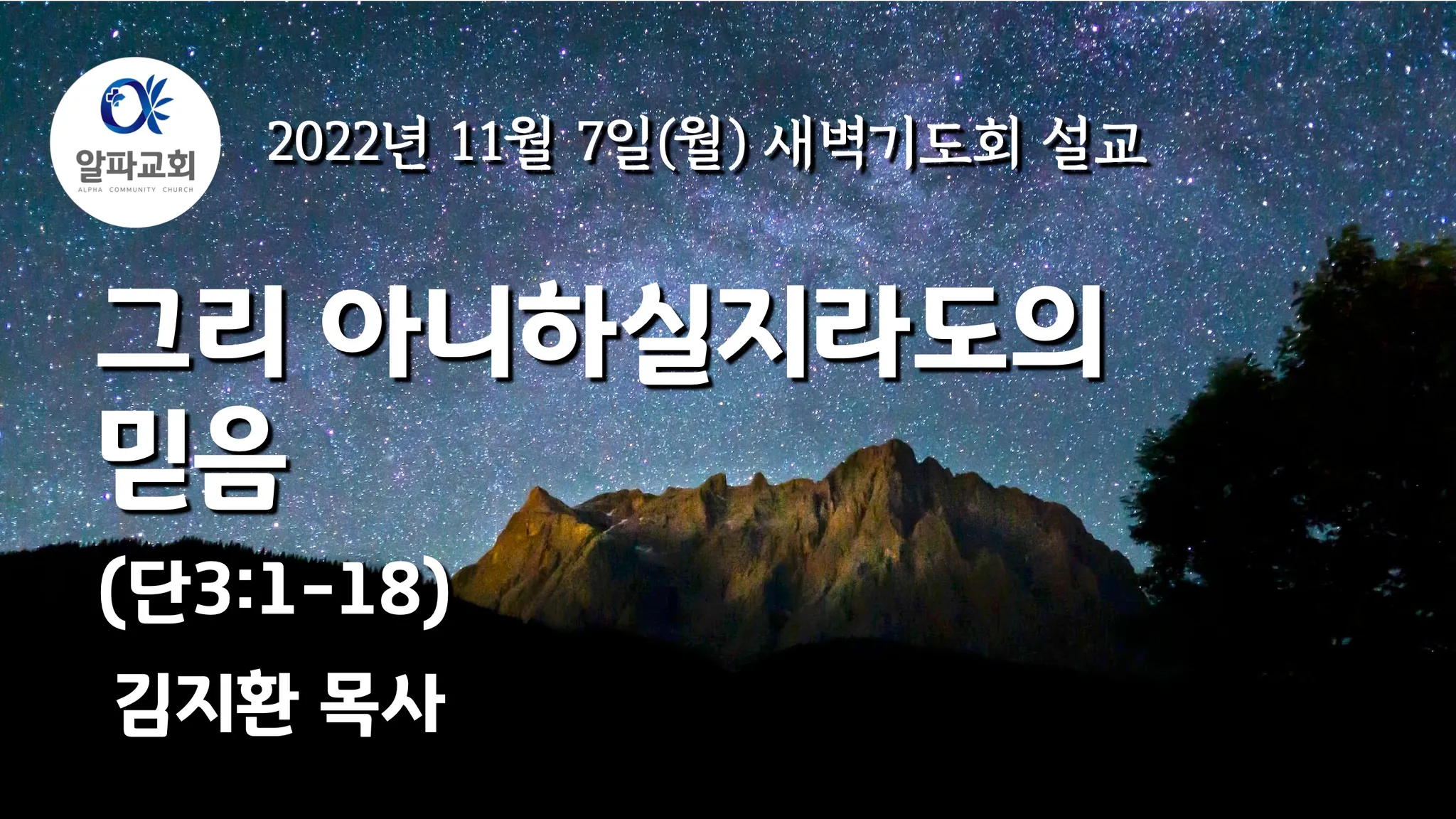 알파교회
ALPHA COMMUNITY CHURCH

2022년 11월 7일(월) 새벽기도회 설교

그리 아니하실지라도의 믿음

(단3:1-18)

김지환 목사